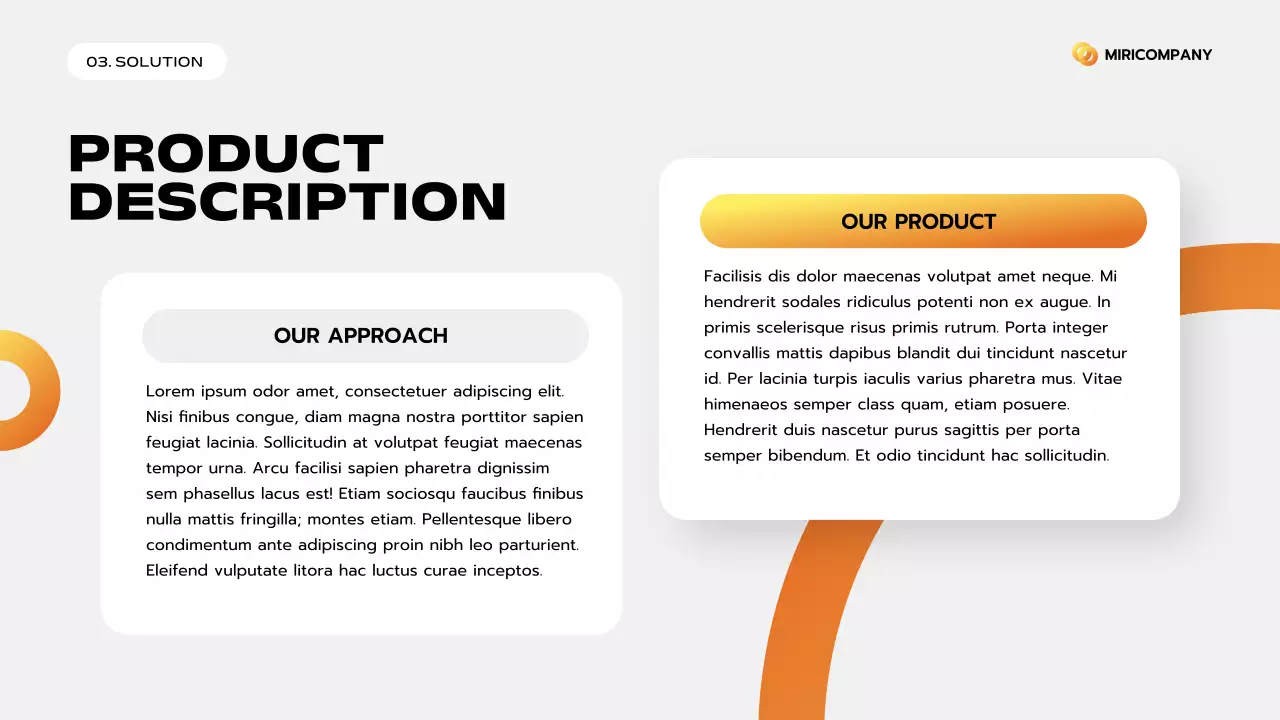 03. SOLUTION

MIRICOMPANY

PRODUCT DESCRIPTION

OUR APPROACH

Lorem ipsum odor amet, consectetuer adipiscing elit. Nisi finibus congue, diam magna nostra porttitor sapien feugiat lacinia. Sollicitudin at volutpat feugiat maecenas tempor urna. Arcu facilisi sapien pharetra dignissim sem phasellus lacus est! Etiam sociosqu faucibus finibus nulla mattis fringilla; montes etiam. Pellentesque libero condimentum ante adipiscing proin nibh leo parturient. Eleifend vulputate litora hac luctus curae inceptos.

OUR PRODUCT

Facilisis dis dolor maecenas volutpat amet neque. Mi hendrerit sodales ridiculus potenti non ex augue. In primis scelerisque risus primis rutrum. Porta integer convallis mattis dapibus blandit dui tincidunt nascetur id. Per lacinia turpis iaculis varius pharetra mus. Vitae himenaeos semper class quam, etiam posuere. Hendrerit duis nascetur purus sagittis per porta semper bibendum. Et odio tincidunt hac sollicitudin.